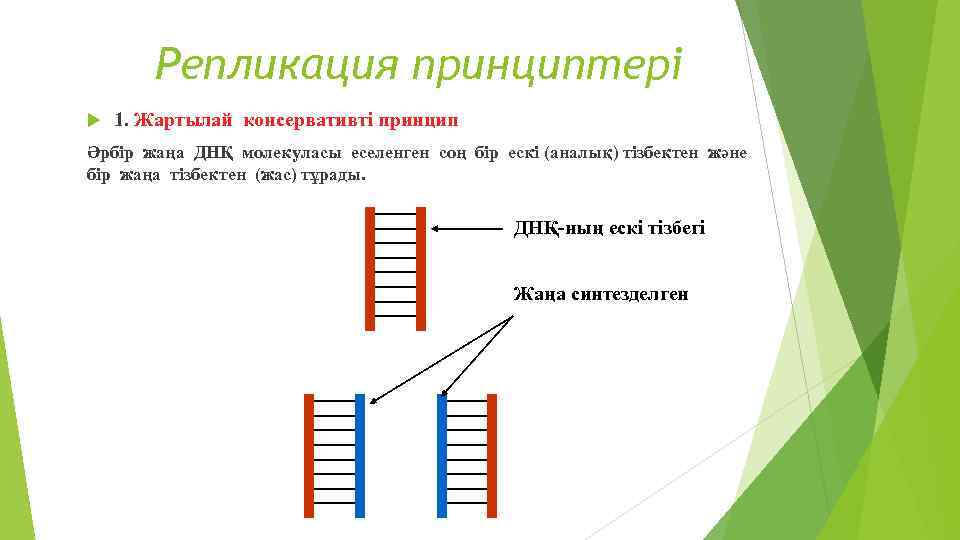 Репликация принциптері

1. Жартылай консервативті принцип

Әрбір жаңа ДНҚ молекуласы еселенген соң бір ескі (аналық) тізбектен және бір жаңа тізбектен (жас) тұрады.

ДНҚ-ның ескі тізбегі

Жаңа синтезделген